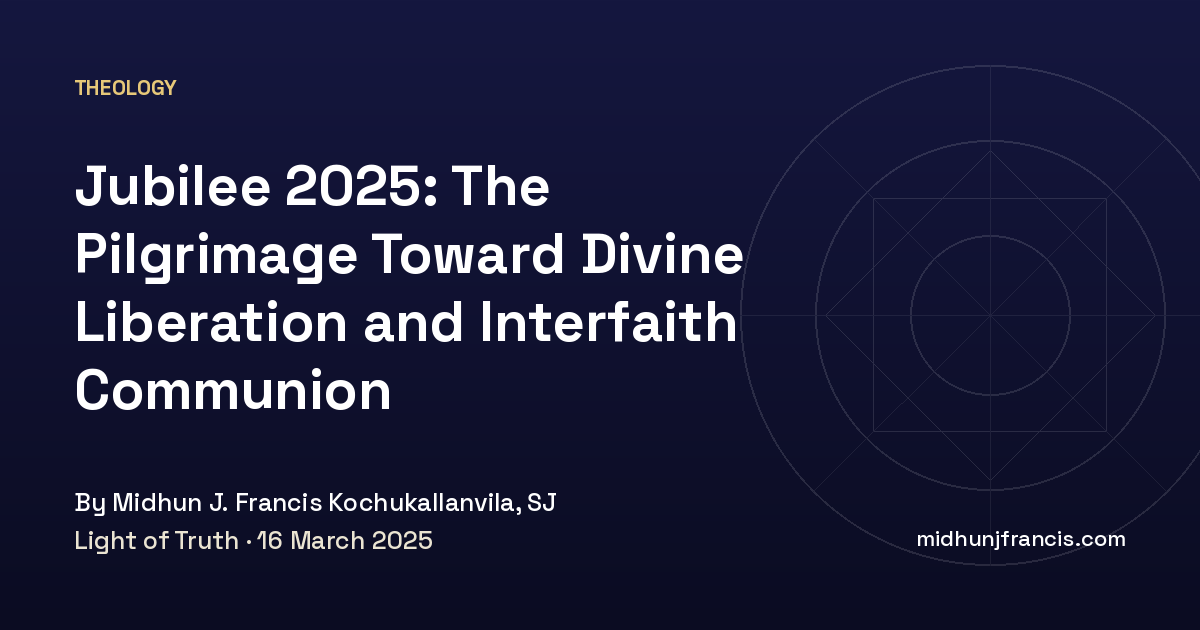 THEOLOGY

Jubilee 2025: The Pilgrimage Toward Divine Liberation and Interfaith Communion

By Midhun J. Francis Kochukallanvila, SJ

Light of Truth · 16 March 2025

midhunjfrancis.com